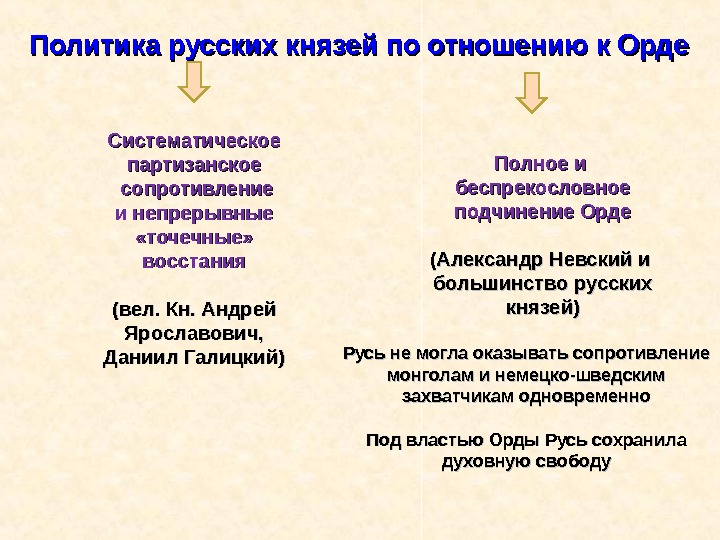 Политика русских князей по отношению к Орде

Систематическое партизанское сопротивление и непрерывные «точечные» восстания

(вел. Кн. Андрей Ярославович, Даниил Галицкий)

Полное и беспрекословное подчинение Орде

(Александр Невский и большинство русских князей)

Русь не могла оказывать сопротивление монголам и немецко-шведским захватчикам одновременно

Под властью Орды Русь сохранила духовную свободу